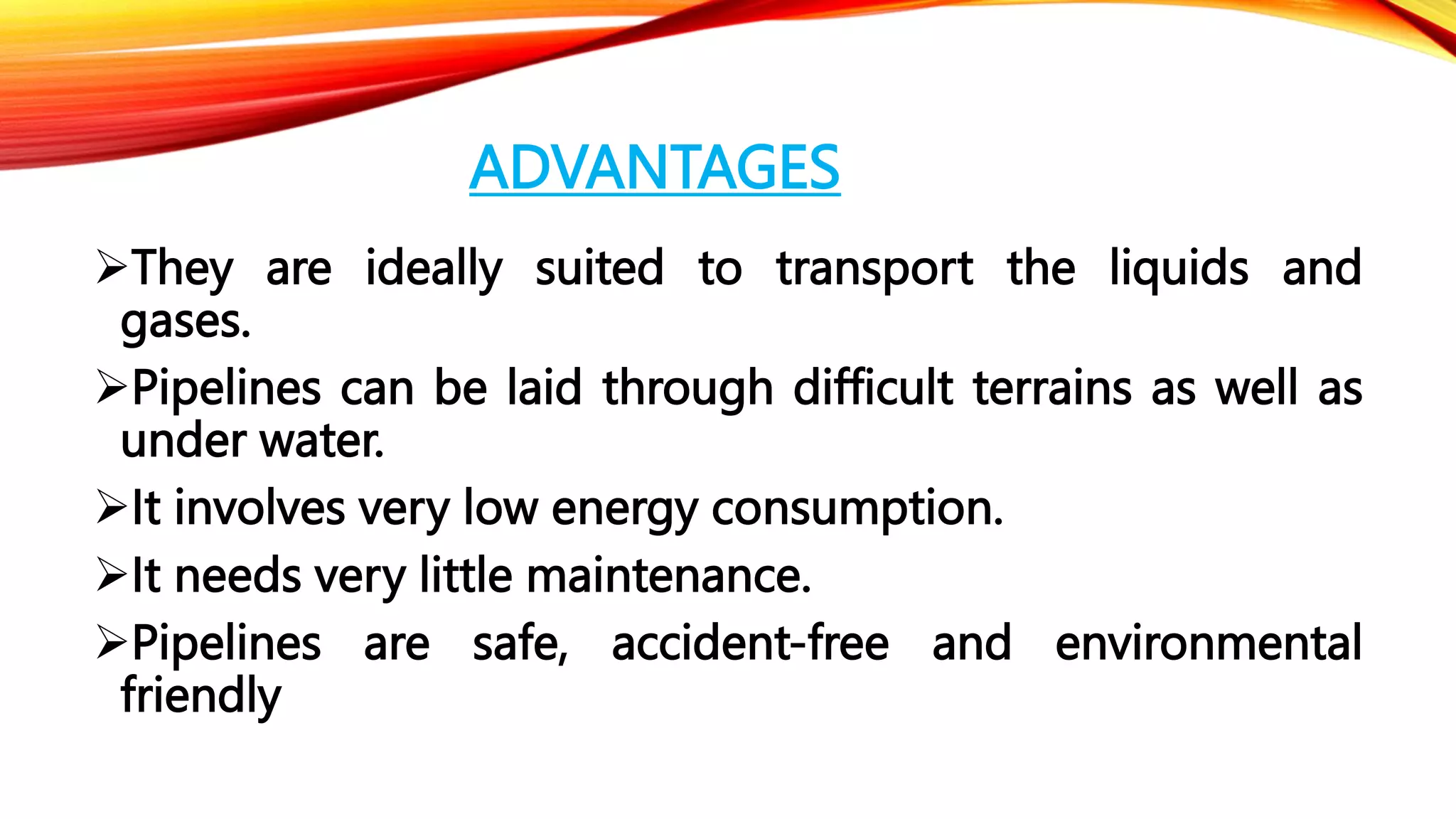 ADVANTAGES

➢They are ideally suited to transport the liquids and gases.

➢Pipelines can be laid through difficult terrains as well as under water.

➢It involves very low energy consumption.

➢It needs very little maintenance.

➢Pipelines are safe, accident-free and environmental friendly